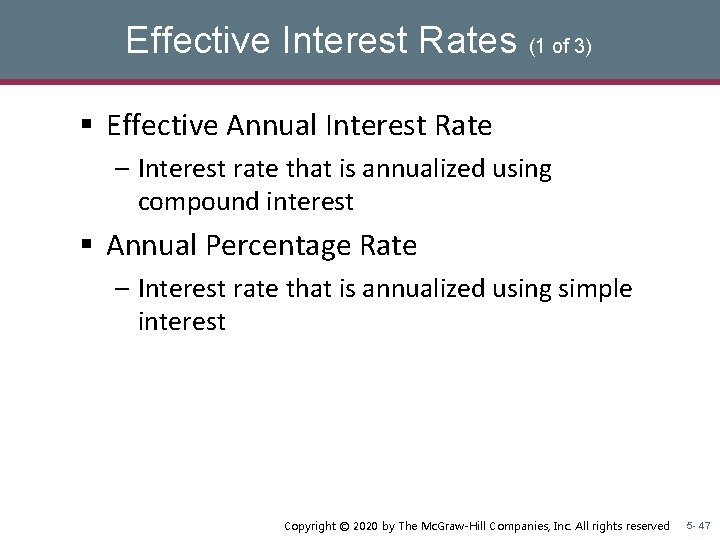 Effective Interest Rates (1 of 3)

▪ Effective Annual Interest Rate

– Interest rate that is annualized using compound interest

▪ Annual Percentage Rate

– Interest rate that is annualized using simple interest

Copyright © 2020 by The McGraw-Hill Companies, Inc. All rights reserved

5- 47